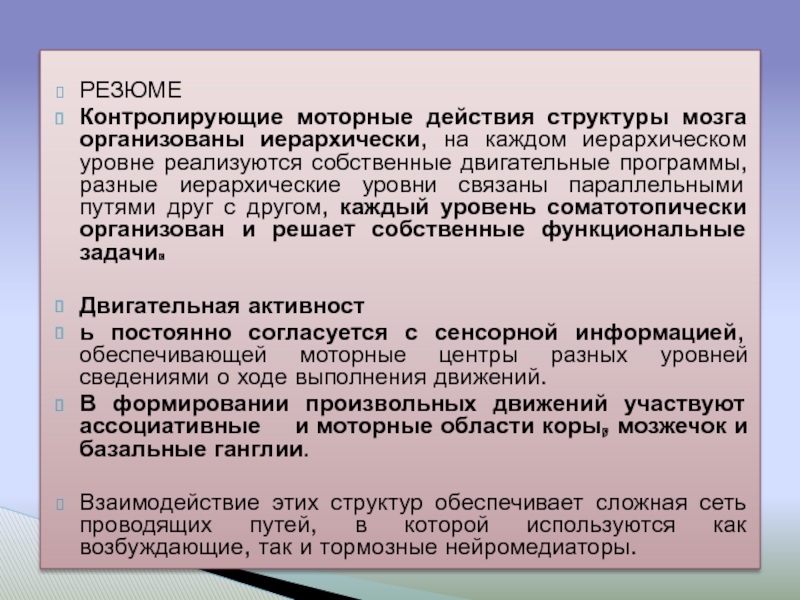 РЕЗЮМЕ

Контролирующие моторные действия структуры мозга организованы иерархически, на каждом иерархическом уровне реализуются собственные двигательные программы, разные иерархические уровни связаны параллельными путями друг с другом, каждый уровень соматотопически организован и решает собственные функциональные задачи.

Двигательная активност

ь постоянно согласуется с сенсорной информацией, обеспечивающей моторные центры разных уровней сведениями о ходе выполнения движений.

В формировании произвольных движений участвуют ассоциативные и моторные области коры, мозжечок и базальные ганглии.

Взаимодействие этих структур обеспечивает сложная сеть проводящих путей, в которой используются как возбуждающие, так и тормозные нейромедиаторы.